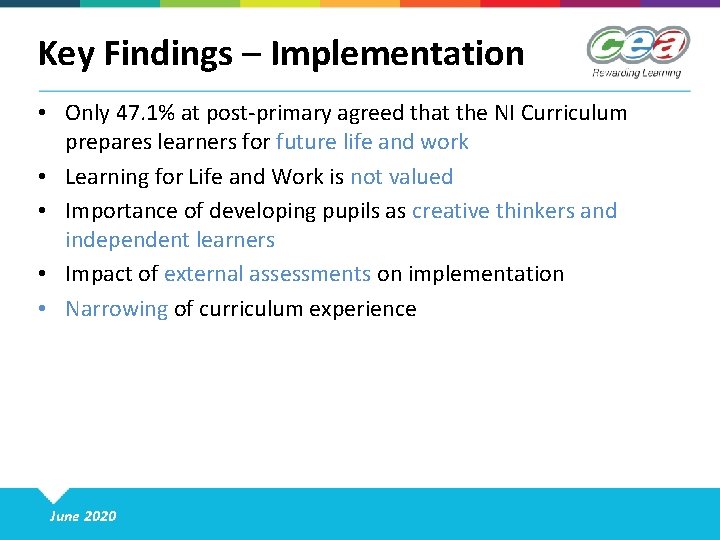 Key Findings – Implementation

cea
Rewarding Learning

• Only 47.1% at post-primary agreed that the NI Curriculum prepares learners for future life and work
• Learning for Life and Work is not valued
• Importance of developing pupils as creative thinkers and independent learners
• Impact of external assessments on implementation
• Narrowing of curriculum experience

June 2020